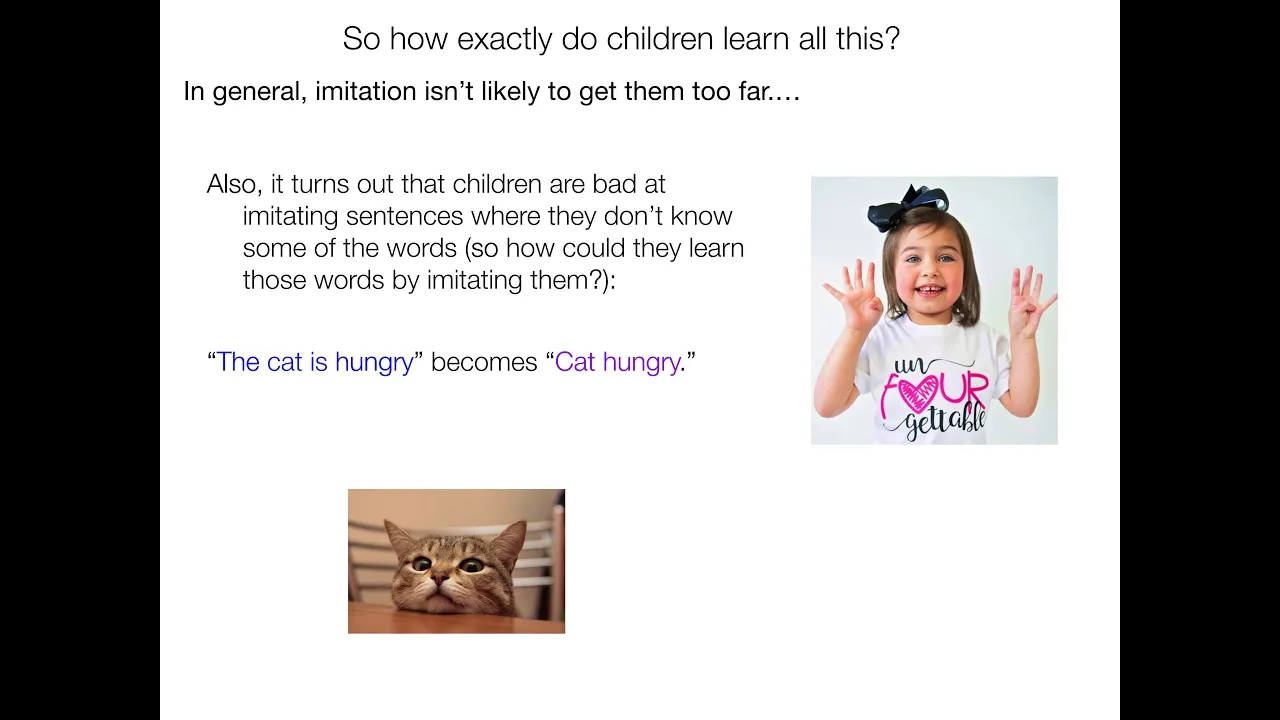 So how exactly do children learn all this?

In general, imitation isn't likely to get them too far….

Also, it turns out that children are bad at imitating sentences where they don't know some of the words (so how could they learn those words by imitating them?):

"The cat is hungry" becomes "Cat hungry."

un FOUR gettable